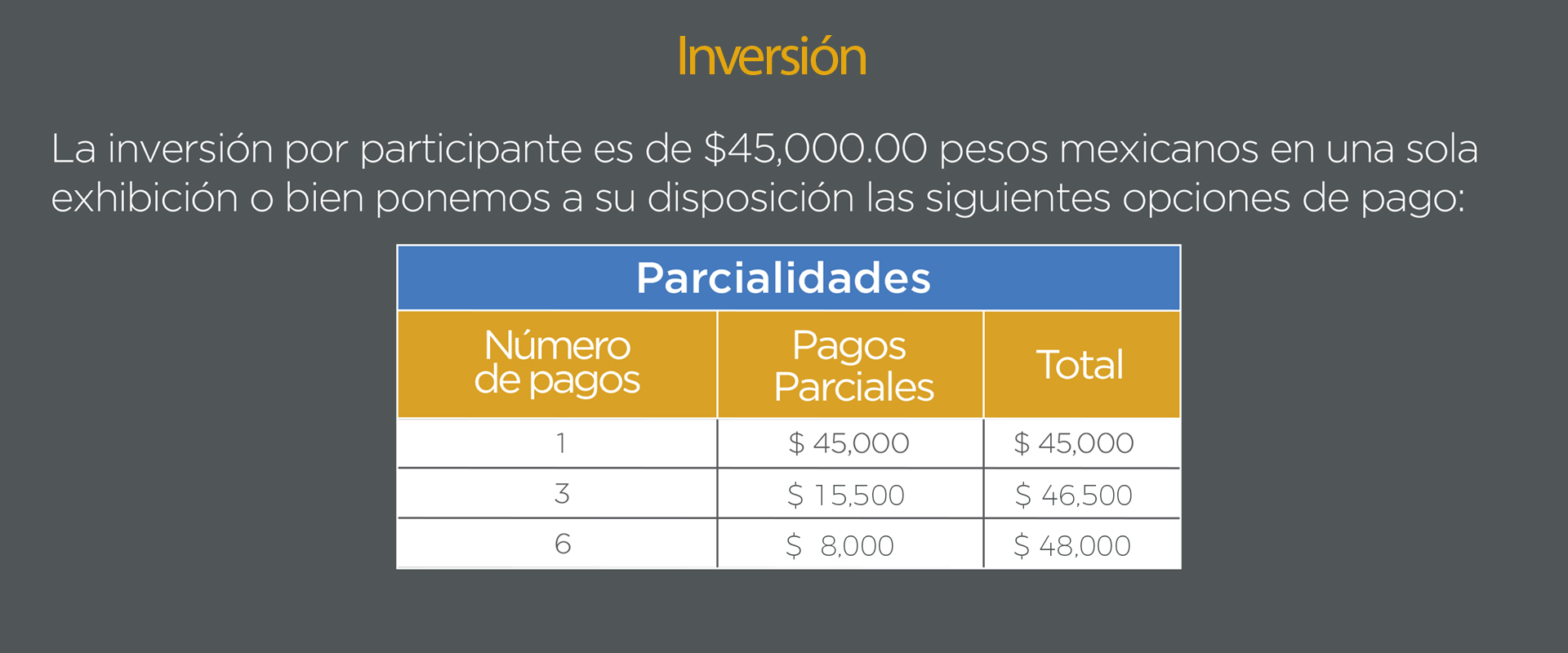 Inversión

La inversión por participante es de \$45,000.00 pesos mexicanos en una sola exhibición o bien ponemos a su disposición las siguientes opciones de pago:

Parcialidades

| Número de pagos | Pagos Parciales | Total |
|---|---|---|
| 1 | \$ 45,000 | \$ 45,000 |
| 3 | \$ 15,500 | \$ 46,500 |
| 6 | \$ 8,000 | \$ 48,000 |